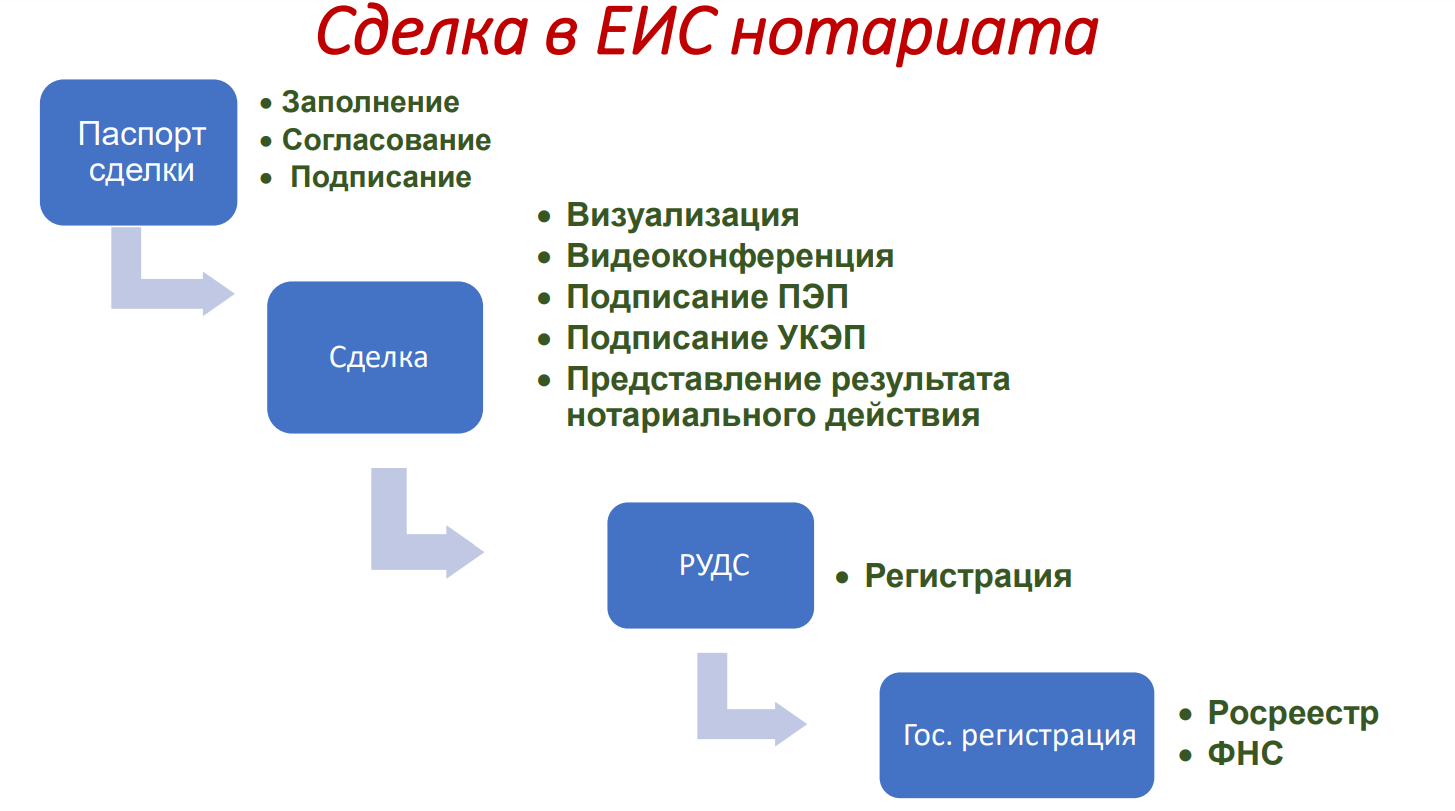 Сделка в ЕИС нотариата

Паспорт сделки

• Заполнение
• Согласование
• Подписание

Сделка

• Визуализация
• Видеоконференция
• Подписание ПЭП
• Подписание УКЭП
• Представление результата нотариального действия

РУДС

• Регистрация

Гос. регистрация

• Росреестр
• ФНС